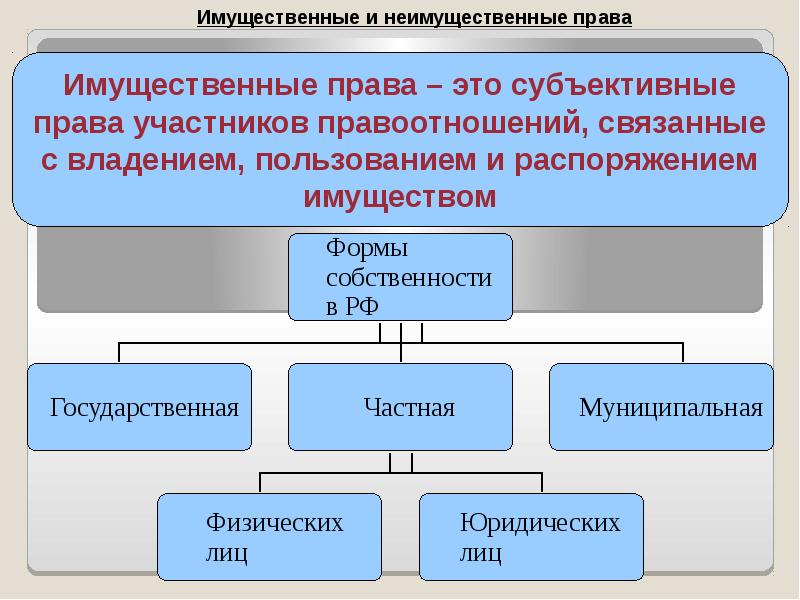 Имущественные и неимущественные права

Имущественные права – это субъективные права участников правоотношений, связанные с владением, пользованием и распоряжением имуществом

Формы собственности в РФ

Государственная

Частная

Муниципальная

Физических лиц

Юридических лиц